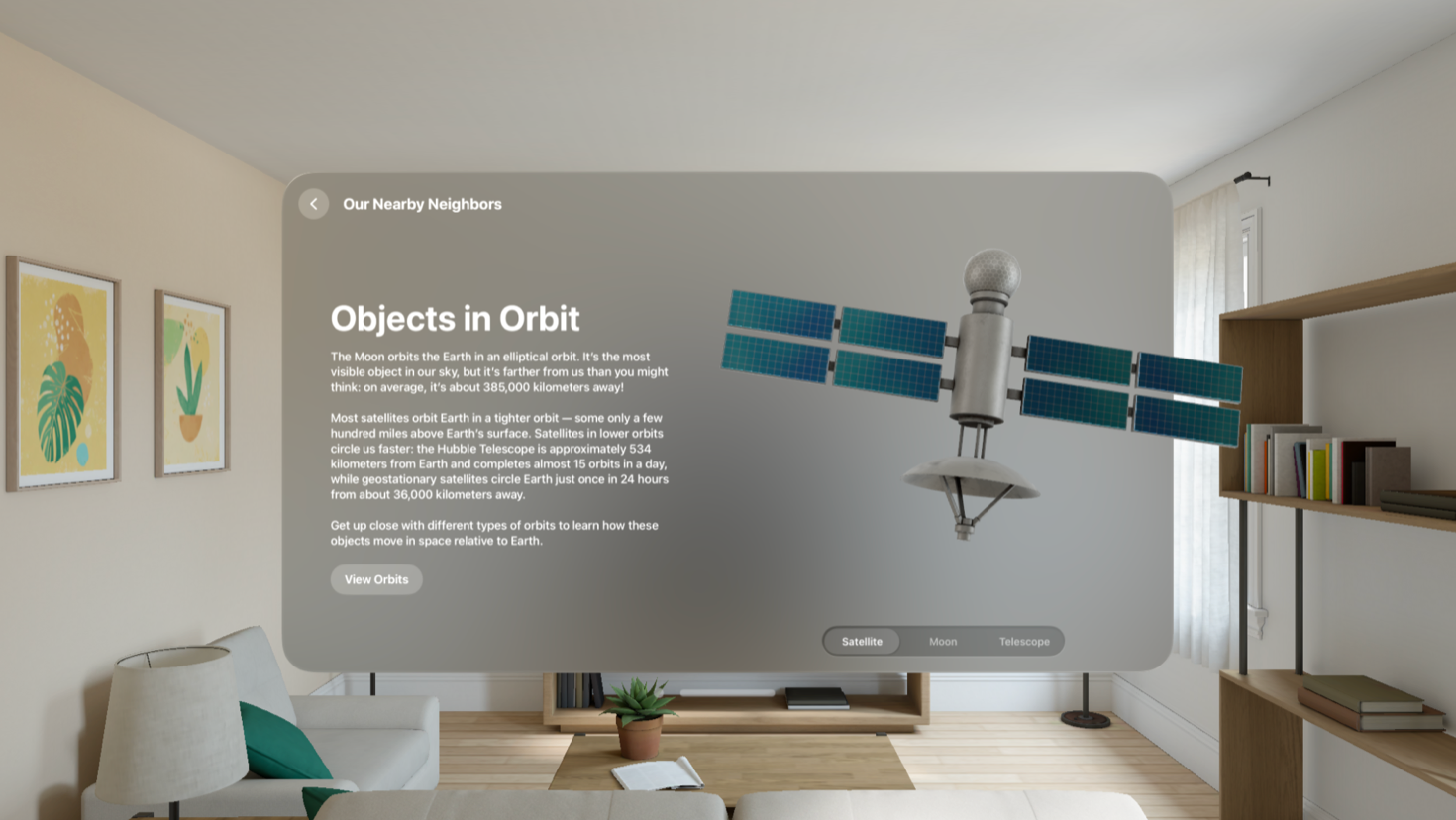 Our Nearby Neighbors

Objects in Orbit

The Moon orbits the Earth in an elliptical orbit. It's the most visible object in our sky, but it's farther from us than you might think: on average, it's about 385,000 kilometers away!

Most satellites orbit Earth in a tighter orbit — some only a few hundred miles above Earth's surface. Satellites in lower orbits circle us faster: the Hubble Telescope is approximately 534 kilometers from Earth and completes almost 15 orbits in a day, while geostationary satellites circle Earth just once in 24 hours from about 36,000 kilometers away.

Get up close with different types of orbits to learn how these objects move in space relative to Earth.

View Orbits

Satellite
Moon
Telescope